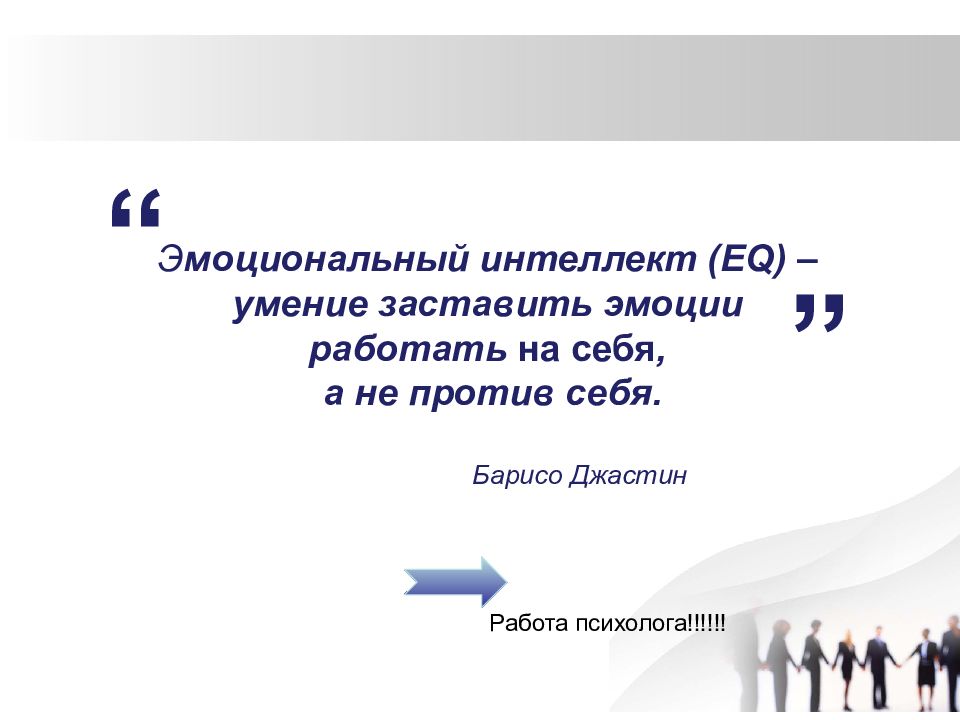 “

Эмоциональный интеллект (EQ) – умение заставить эмоции работать на себя, а не против себя.

”

Барисо Джастин

Работа психолога!!!!!!